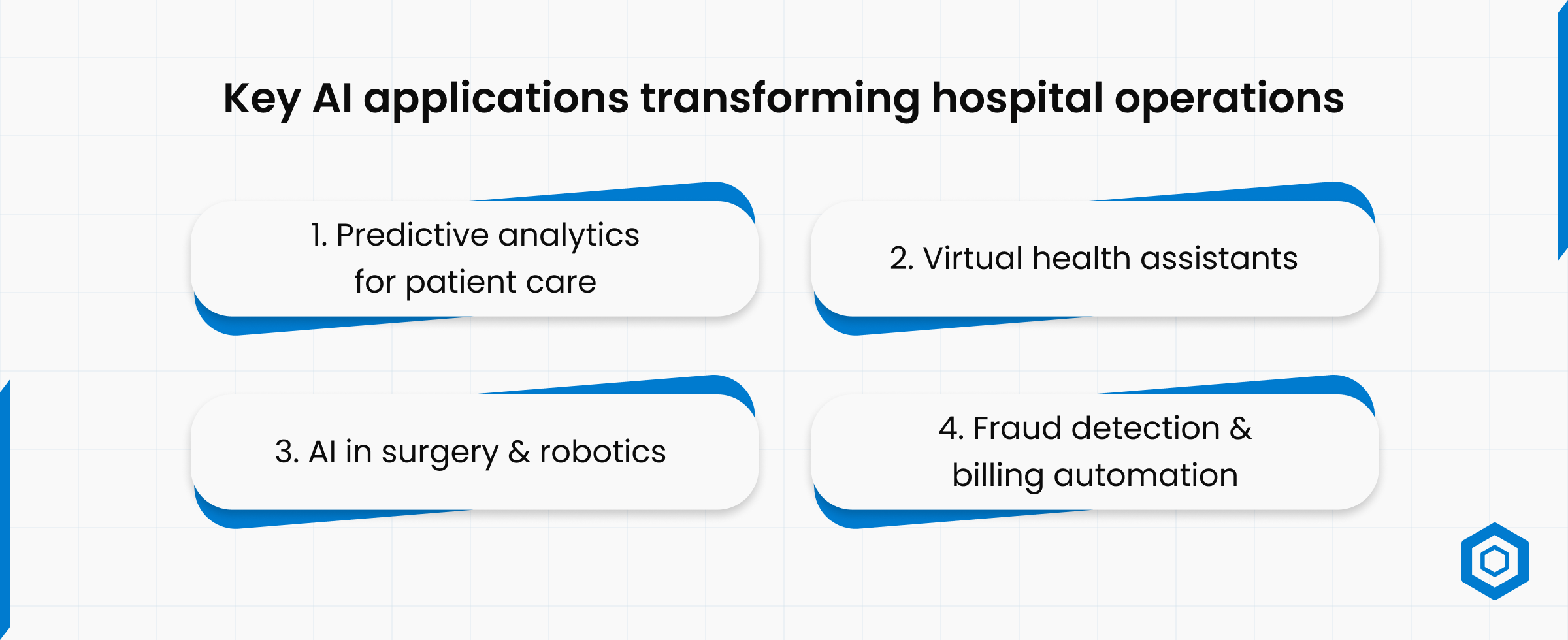 Key AI applications transforming hospital operations

1. Predictive analytics for patient care

2. Virtual health assistants

3. AI in surgery & robotics

4. Fraud detection & billing automation